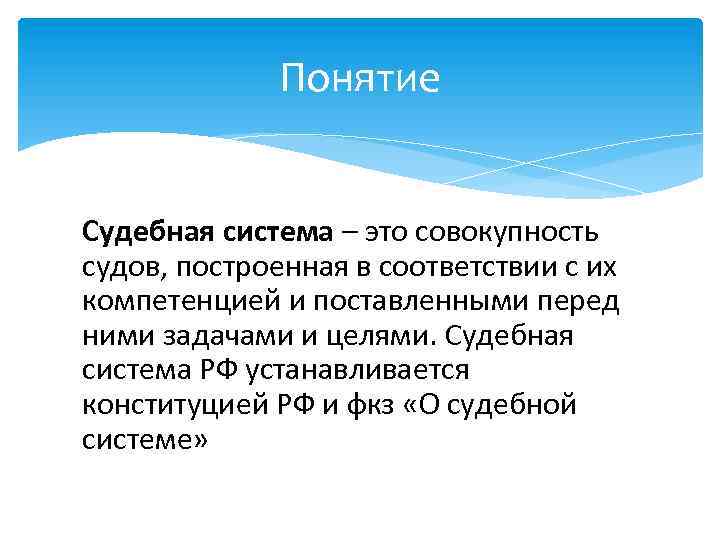 Понятие

Судебная система – это совокупность судов, построенная в соответствии с их компетенцией и поставленными перед ними задачами и целями. Судебная система РФ устанавливается конституцией РФ и фкз «О судебной системе»